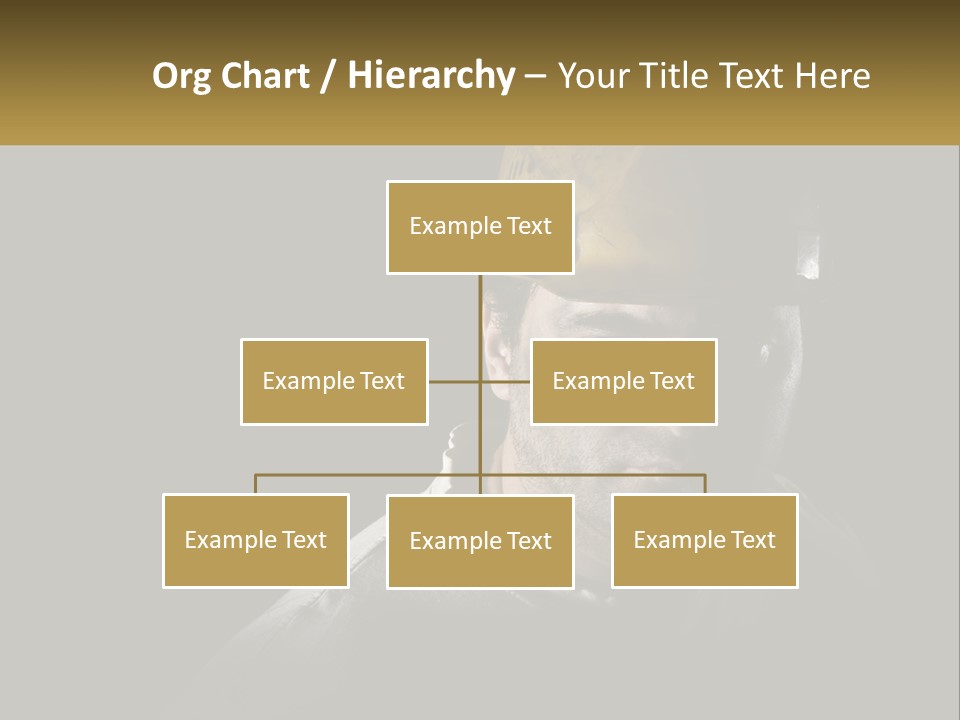 Org Chart / Hierarchy – Your Title Text Here

Example Text

Example Text

Example Text

Example Text

Example Text

Example Text